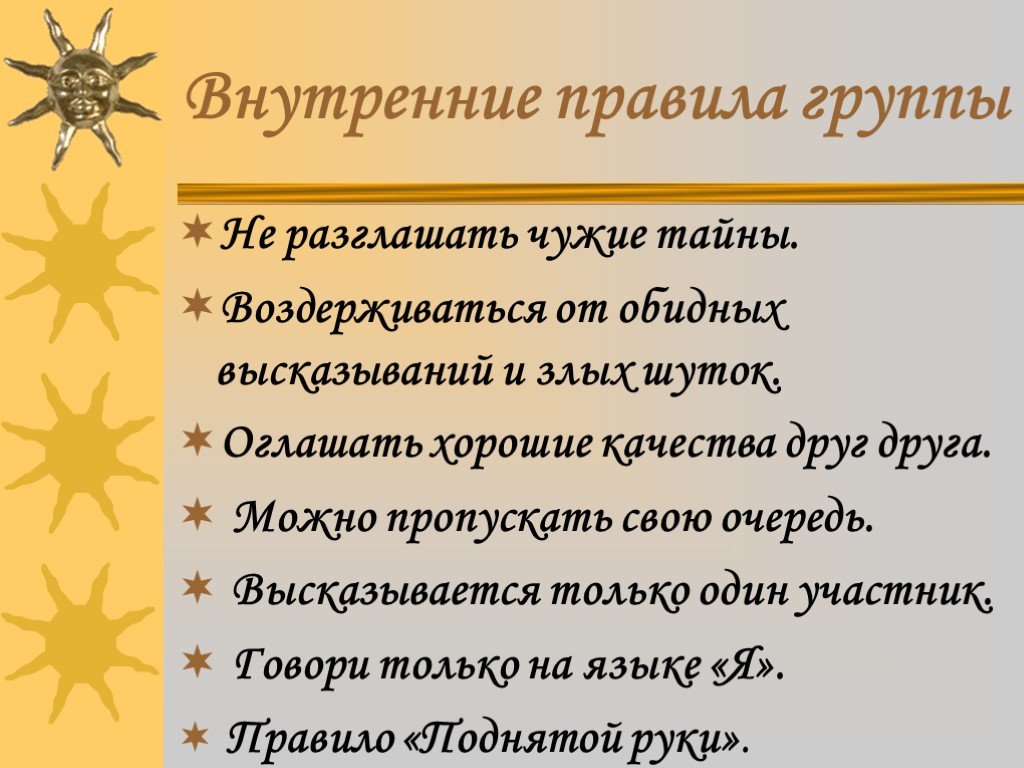 Внутренние правила группы

Не разглашать чужие тайны.

Воздерживаться от обидных высказываний и злых шуток.

Оглашать хорошие качества друг друга.

Можно пропускать свою очередь.

Высказывается только один участник.

Говори только на языке «Я».

Правило «Поднятой руки».